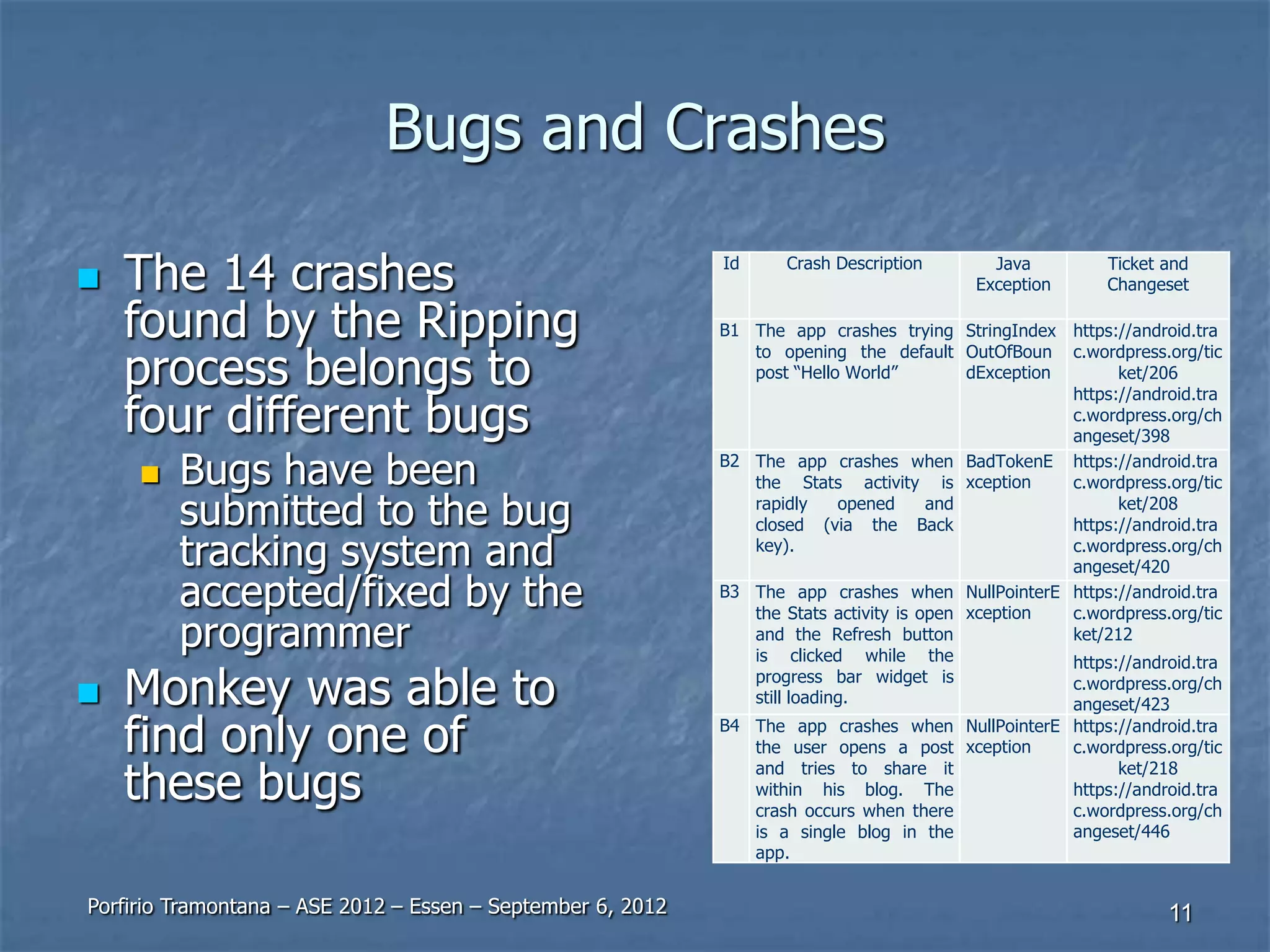 Bugs and Crashes

The 14 crashes found by the Ripping process belongs to four different bugs

Bugs have been submitted to the bug tracking system and accepted/fixed by the programmer

Monkey was able to find only one of these bugs

| Id | Crash Description | Java Exception | Ticket and Changeset |
|---|---|---|---|
| B1 | The app crashes trying to opening the default post "Hello World" | StringIndexOutOfBoundException | https://android.trac.wordpress.org/ticket/206 https://android.trac.wordpress.org/changeset/398 |
| B2 | The app crashes when the Stats activity is rapidly opened and closed (via the Back key). | BadTokenException | https://android.trac.wordpress.org/ticket/208 https://android.trac.wordpress.org/changeset/420 |
| B3 | The app crashes when the Stats activity is open and the Refresh button is clicked while the progress bar widget is still loading. | NullPointerException | https://android.trac.wordpress.org/ticket/212 https://android.trac.wordpress.org/changeset/423 |
| B4 | The app crashes when the user opens a post and tries to share it within his blog. The crash occurs when there is a single blog in the app. | NullPointerException | https://android.trac.wordpress.org/ticket/218 https://android.trac.wordpress.org/changeset/446 |

Porfirio Tramontana – ASE 2012 – Essen – September 6, 2012

11